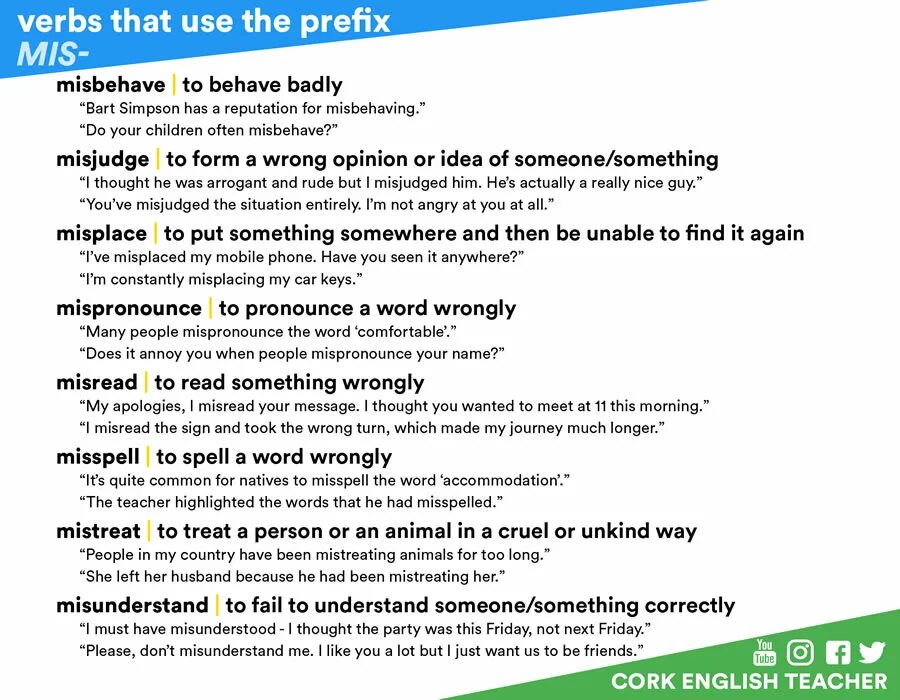 verbs that use the prefix
MIS-

misbehave | to behave badly
“Bart Simpson has a reputation for misbehaving.”
“Do your children often misbehave?”

misjudge | to form a wrong opinion or idea of someone/something
“I thought he was arrogant and rude but I misjudged him. He’s actually a really nice guy.”
“You’ve misjudged the situation entirely. I’m not angry at you at all.”

misplace | to put something somewhere and then be unable to find it again
“I’ve misplaced my mobile phone. Have you seen it anywhere?”
“I’m constantly misplacing my car keys.”

mispronounce | to pronounce a word wrongly
“Many people mispronounce the word ‘comfortable’.”
“Does it annoy you when people mispronounce your name?”

misread | to read something wrongly
“My apologies, I misread your message. I thought you wanted to meet at 11 this morning.”
“I misread the sign and took the wrong turn, which made my journey much longer.”

misspell | to spell a word wrongly
“It’s quite common for natives to misspell the word ‘accommodation’.”
“The teacher highlighted the words that he had misspelled.”

mistreat | to treat a person or an animal in a cruel or unkind way
“People in my country have been mistreating animals for too long.”
“She left her husband because he had been mistreating her.”

misunderstand | to fail to understand someone/something correctly
“I must have misunderstood - I thought the party was this Friday, not next Friday.”
“Please, don’t misunderstand me. I like you a lot but I just want us to be friends.”

You Tube
CORK ENGLISH TEACHER